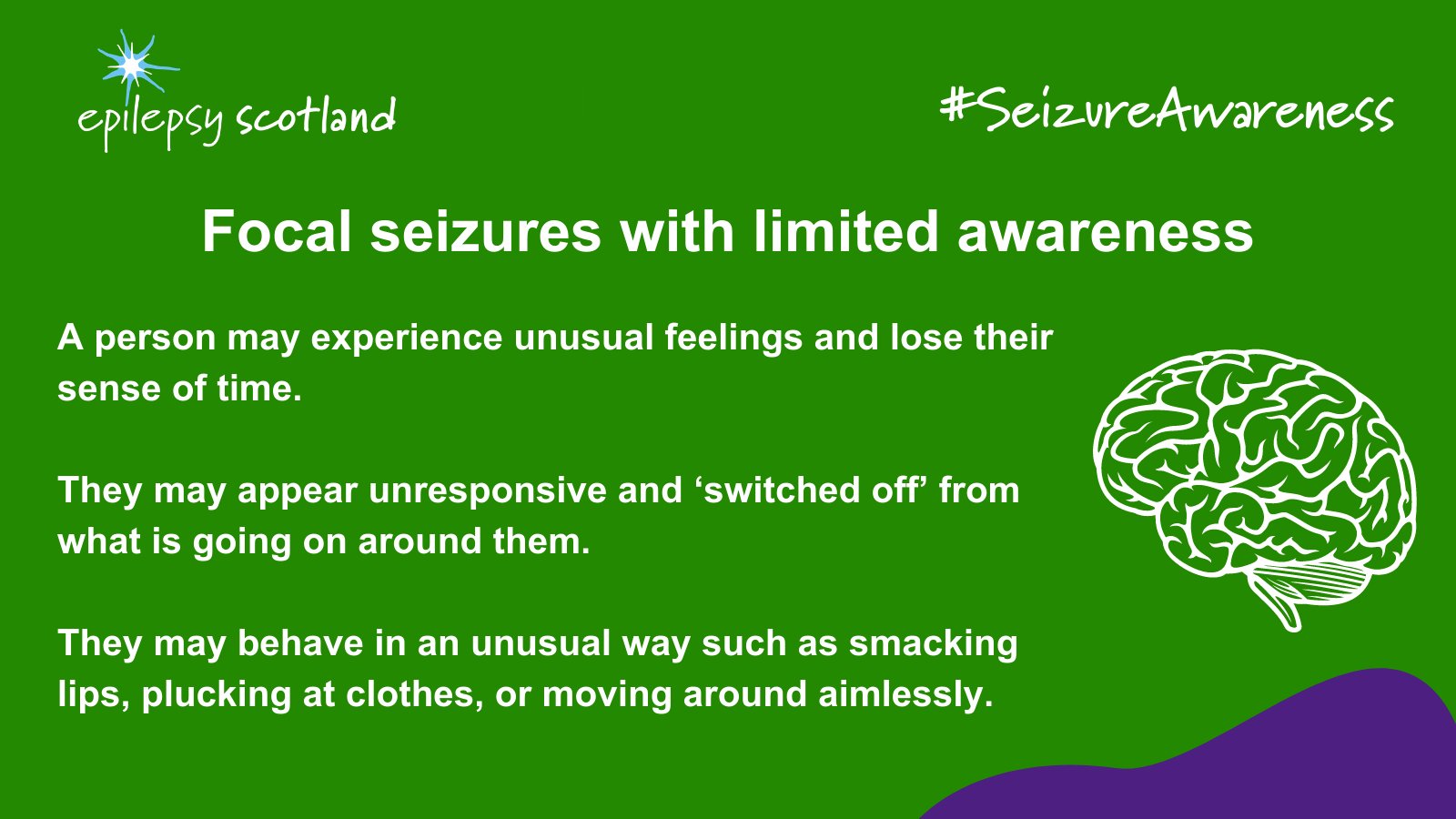 epilepsy scotland

#SeizureAwareness

Focal seizures with limited awareness

A person may experience unusual feelings and lose their sense of time.

They may appear unresponsive and ‘switched off’ from what is going on around them.

They may behave in an unusual way such as smacking lips, plucking at clothes, or moving around aimlessly.